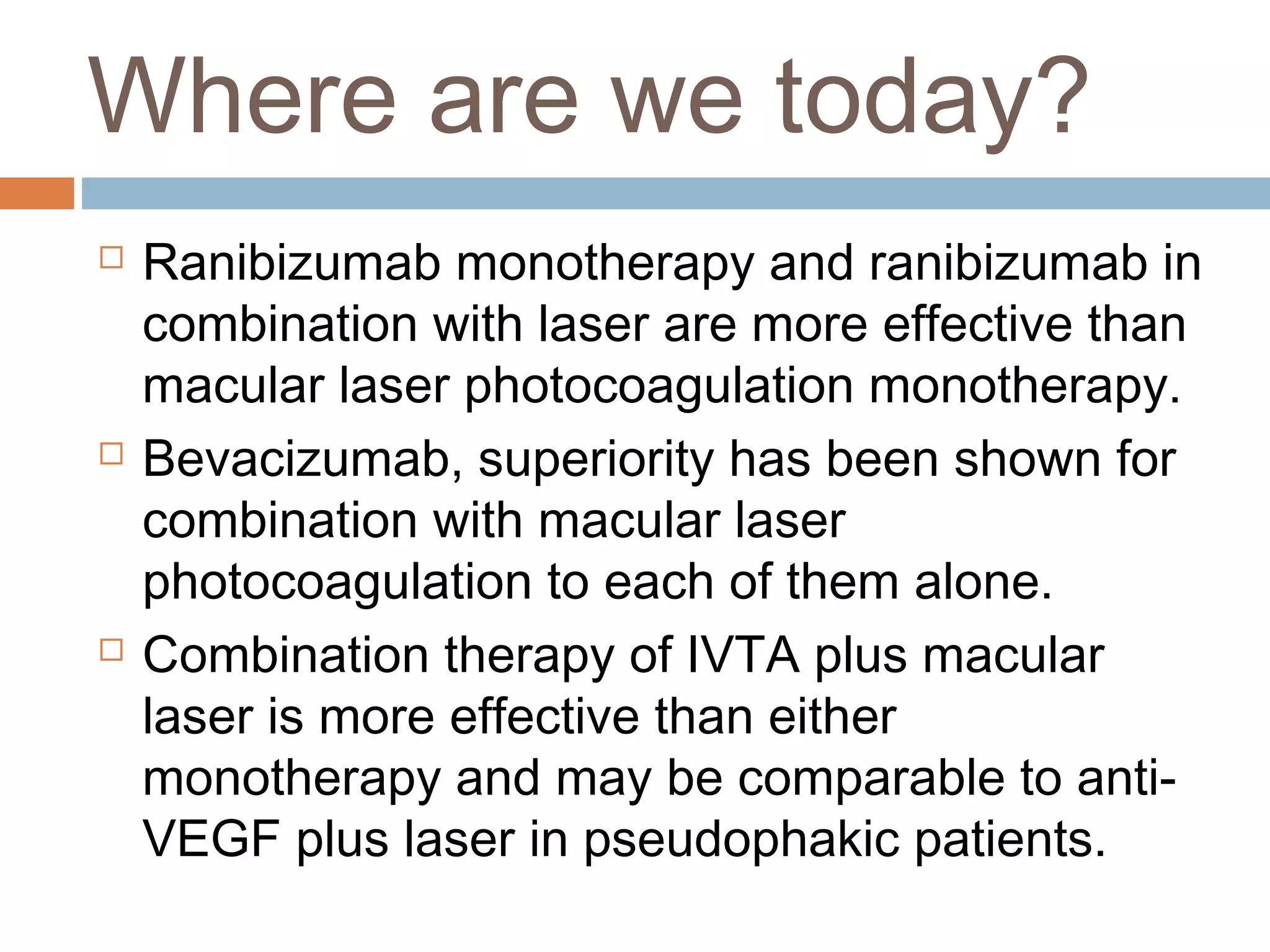 Where are we today?

□ Ranibizumab monotherapy and ranibizumab in combination with laser are more effective than macular laser photocoagulation monotherapy.

□ Bevacizumab, superiority has been shown for combination with macular laser photocoagulation to each of them alone.

□ Combination therapy of IVTA plus macular laser is more effective than either monotherapy and may be comparable to anti-VEGF plus laser in pseudophakic patients.